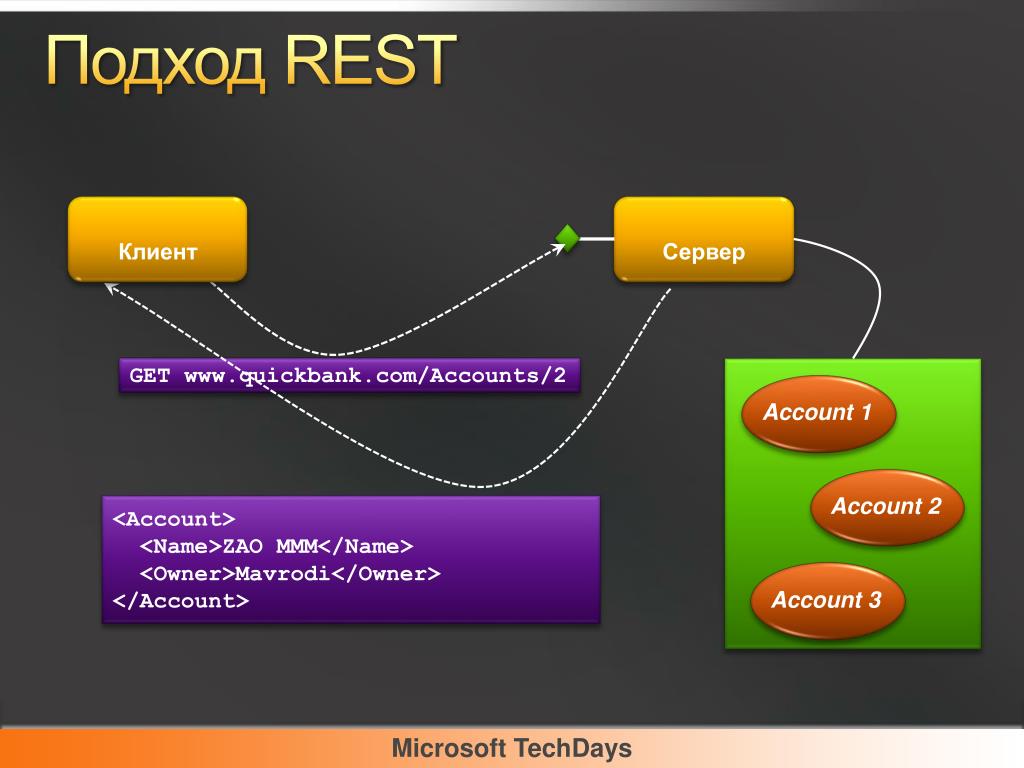 Подход REST

Клиент

Сервер

GET www.quickbank.com/Accounts/2

Account 1

Account 2

Account 3

<Account>
<Name>ZAO MMM</Name>
<Owner>Mavrodi</Owner>
</Account>

Microsoft TechDays